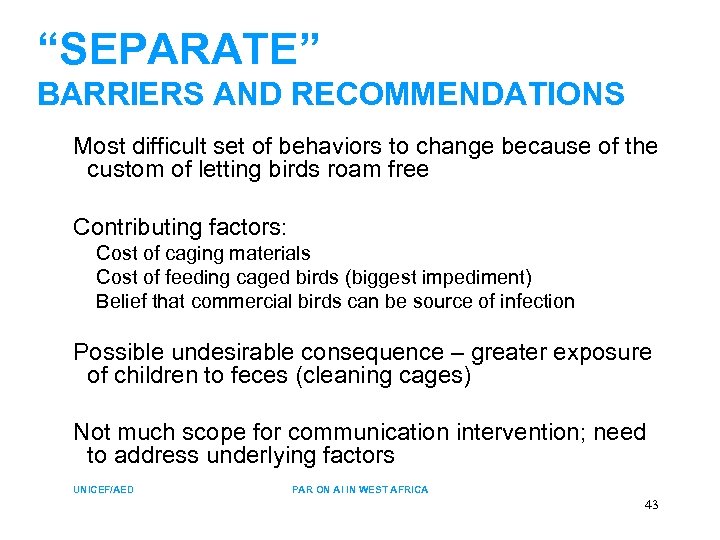 “SEPARATE”
BARRIERS AND RECOMMENDATIONS

Most difficult set of behaviors to change because of the custom of letting birds roam free

Contributing factors:
Cost of caging materials
Cost of feeding caged birds (biggest impediment)
Belief that commercial birds can be source of infection

Possible undesirable consequence – greater exposure of children to feces (cleaning cages)

Not much scope for communication intervention; need to address underlying factors

UNICEF/AED PAR ON AI IN WEST AFRICA

43